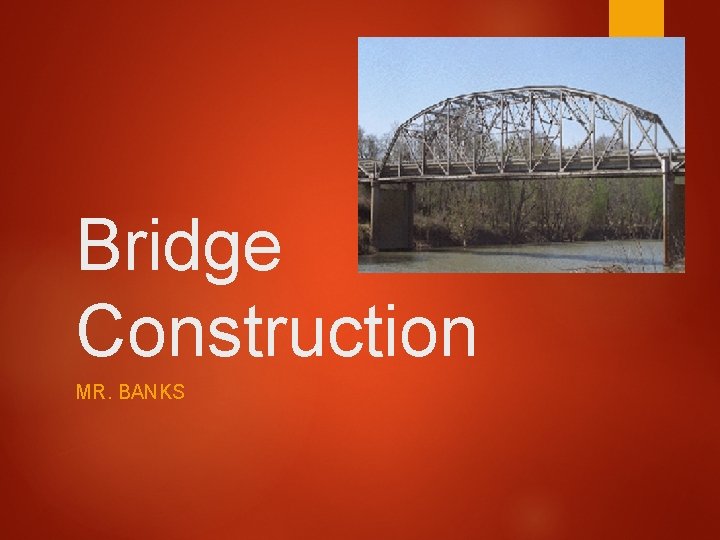 Bridge Construction

MR. BANKS